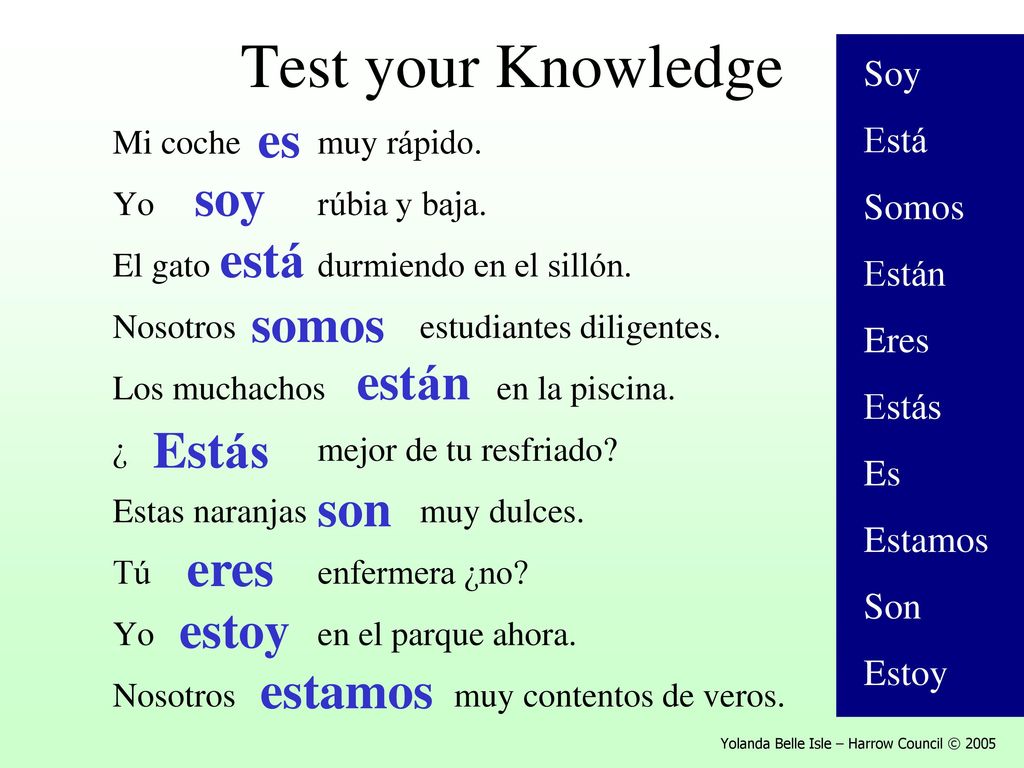 Test your Knowledge

Mi coche es muy rápido.

Yo soy rúbia y baja.

El gato está durmiendo en el sillón.

Nosotros somos estudiantes diligentes.

Los muchachos están en la piscina.

¿ Estás mejor de tu resfriado?

Estas naranjas son muy dulces.

Tú eres enfermera ¿no?

Yo estoy en el parque ahora.

Nosotros estamos muy contentos de veros.

Soy
Está
Somos
Están
Eres
Estás
Es
Estamos
Son
Estoy

Yolanda Belle Isle – Harrow Council © 2005